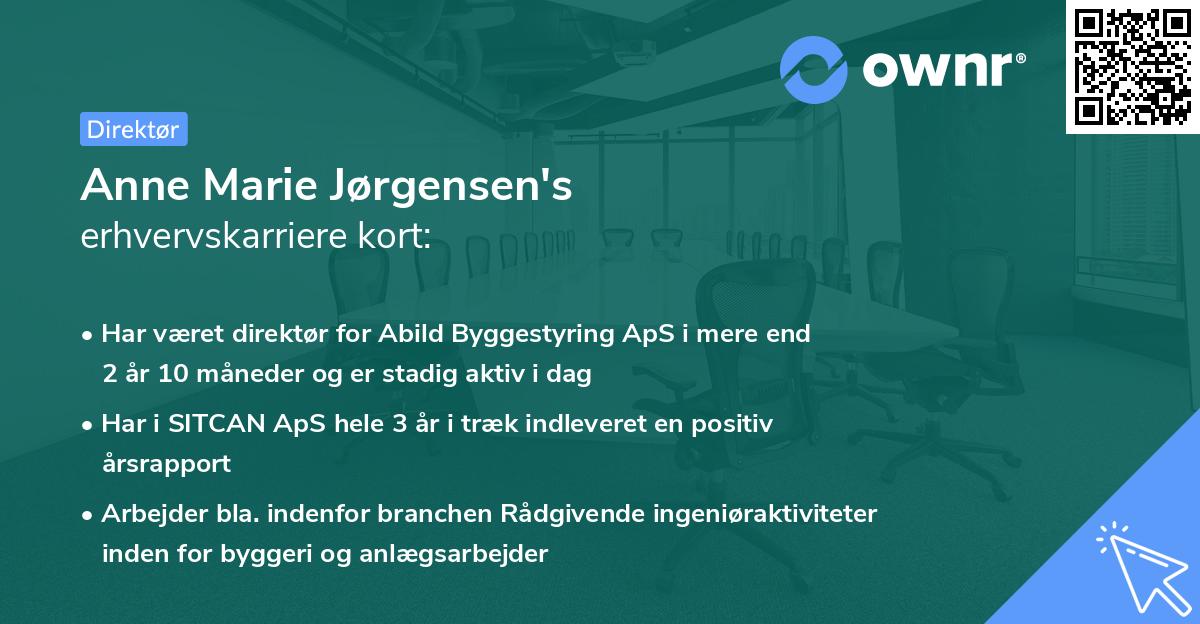 ownr®

Direktør

Anne Marie Jørgensen's
erhvervskarriere kort:

• Har været direktør for Abild Byggestyring ApS i mere end 2 år 10 måneder og er stadig aktiv i dag

• Har i SITCAN ApS hele 3 år i træk indleveret en positiv årsrapport

• Arbejder bla. indenfor branchen Rådgivende ingeniøraktiviteter inden for byggeri og anlægsarbejder